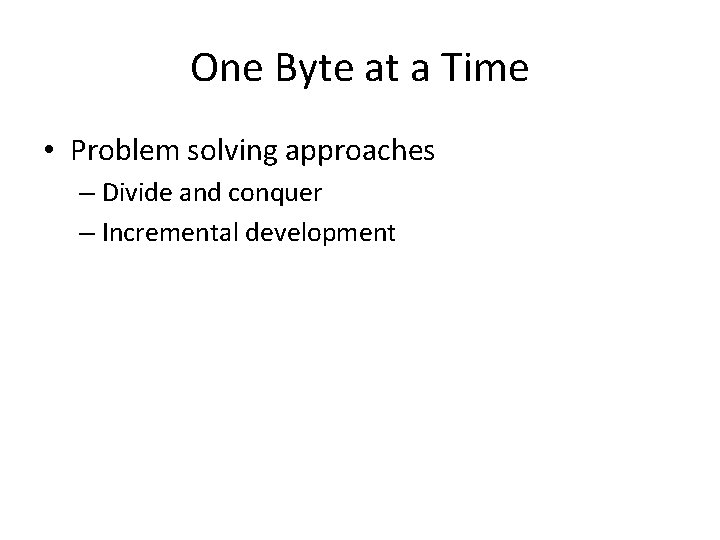 One Byte at a Time

• Problem solving approaches
  – Divide and conquer
  – Incremental development